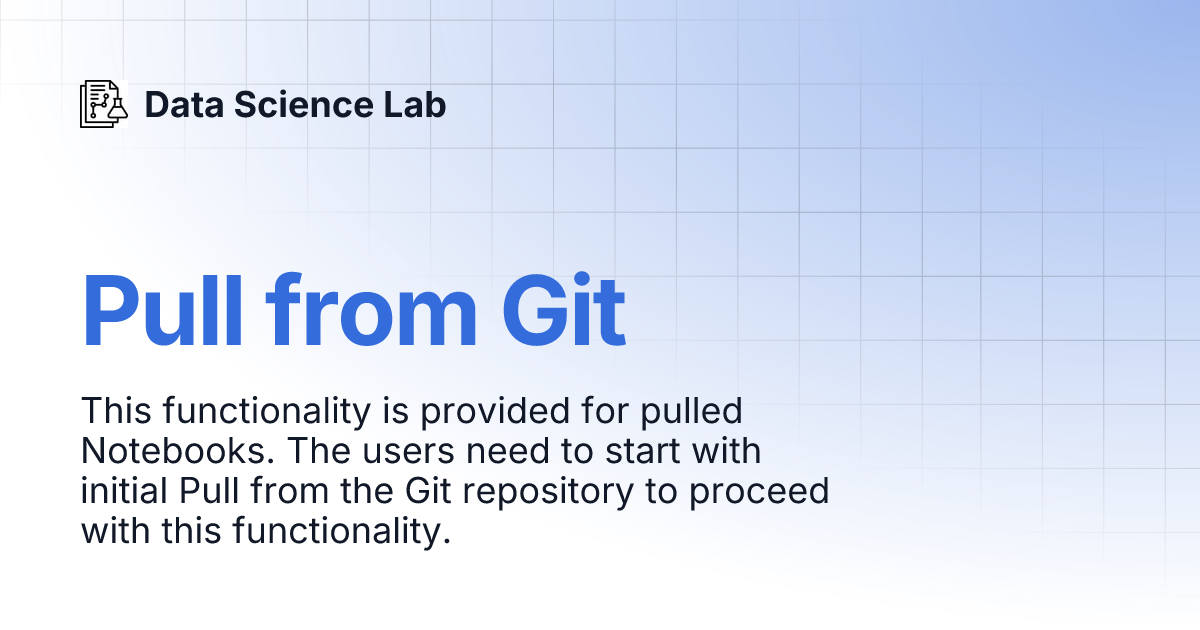 Data Science Lab

Pull from Git

This functionality is provided for pulled Notebooks. The users need to start with initial Pull from the Git repository to proceed with this functionality.